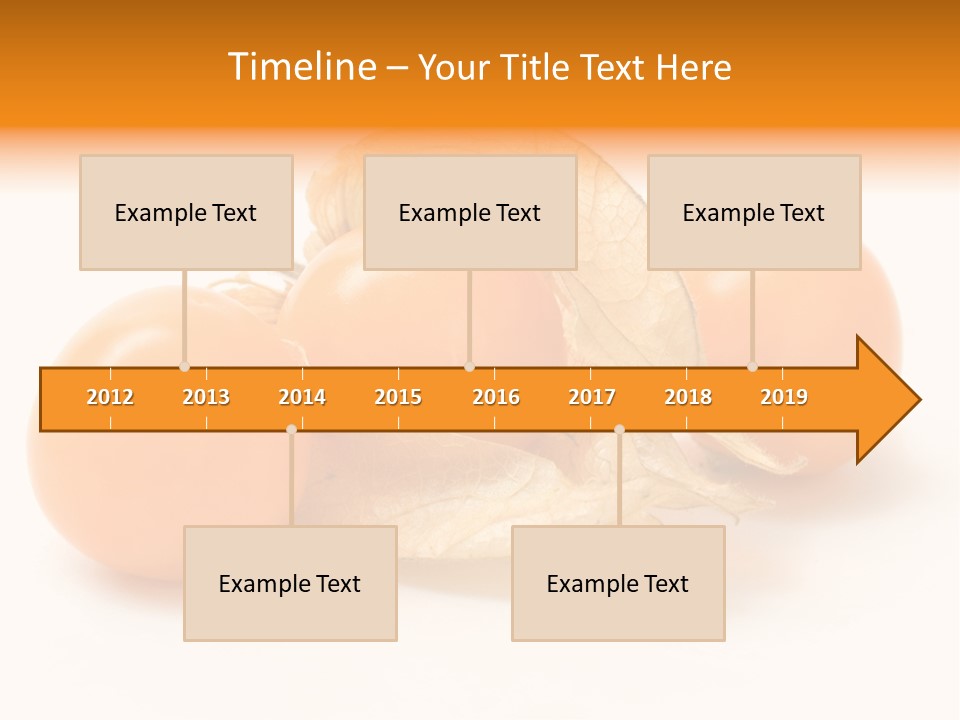 Timeline – Your Title Text Here

Example Text

Example Text

Example Text

2012 2013 2014 2015 2016 2017 2018 2019

Example Text

Example Text